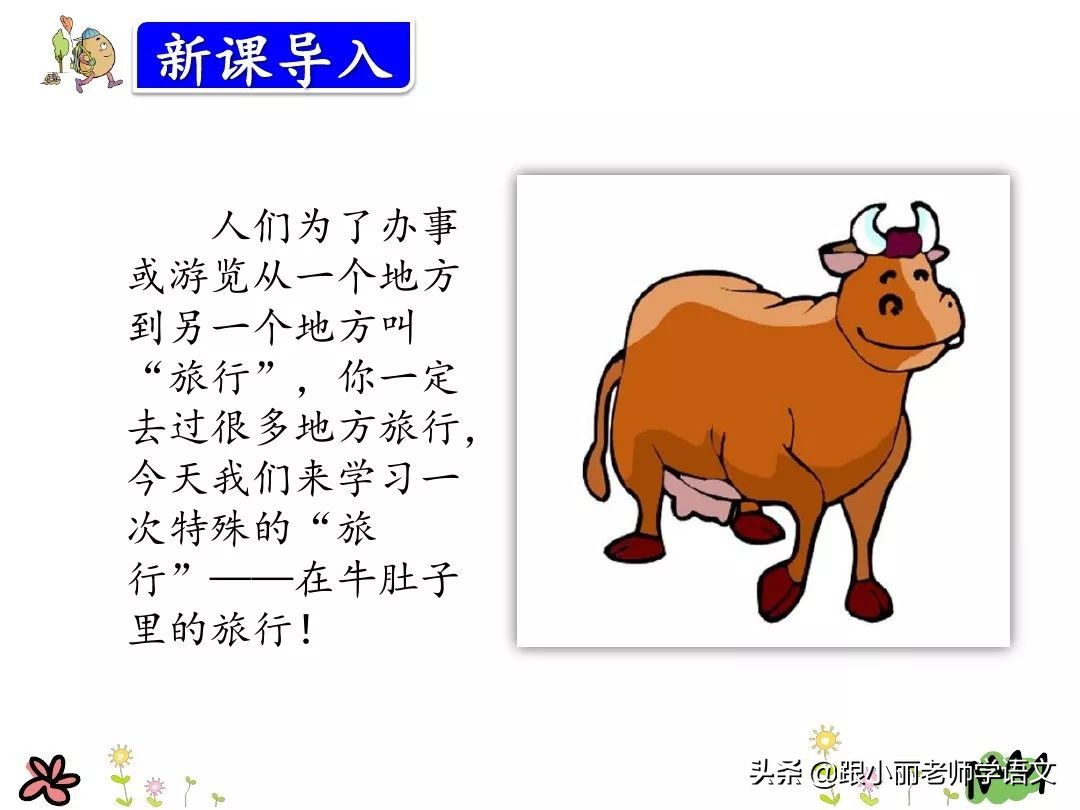 新课导入

人们为了办事或游览从一个地方到另一个地方叫“旅行”，你一定去过很多地方旅行，今天我们来学习一次特殊的“旅行”——在牛肚子里的旅行！

头条 @跟小丽老师学语文